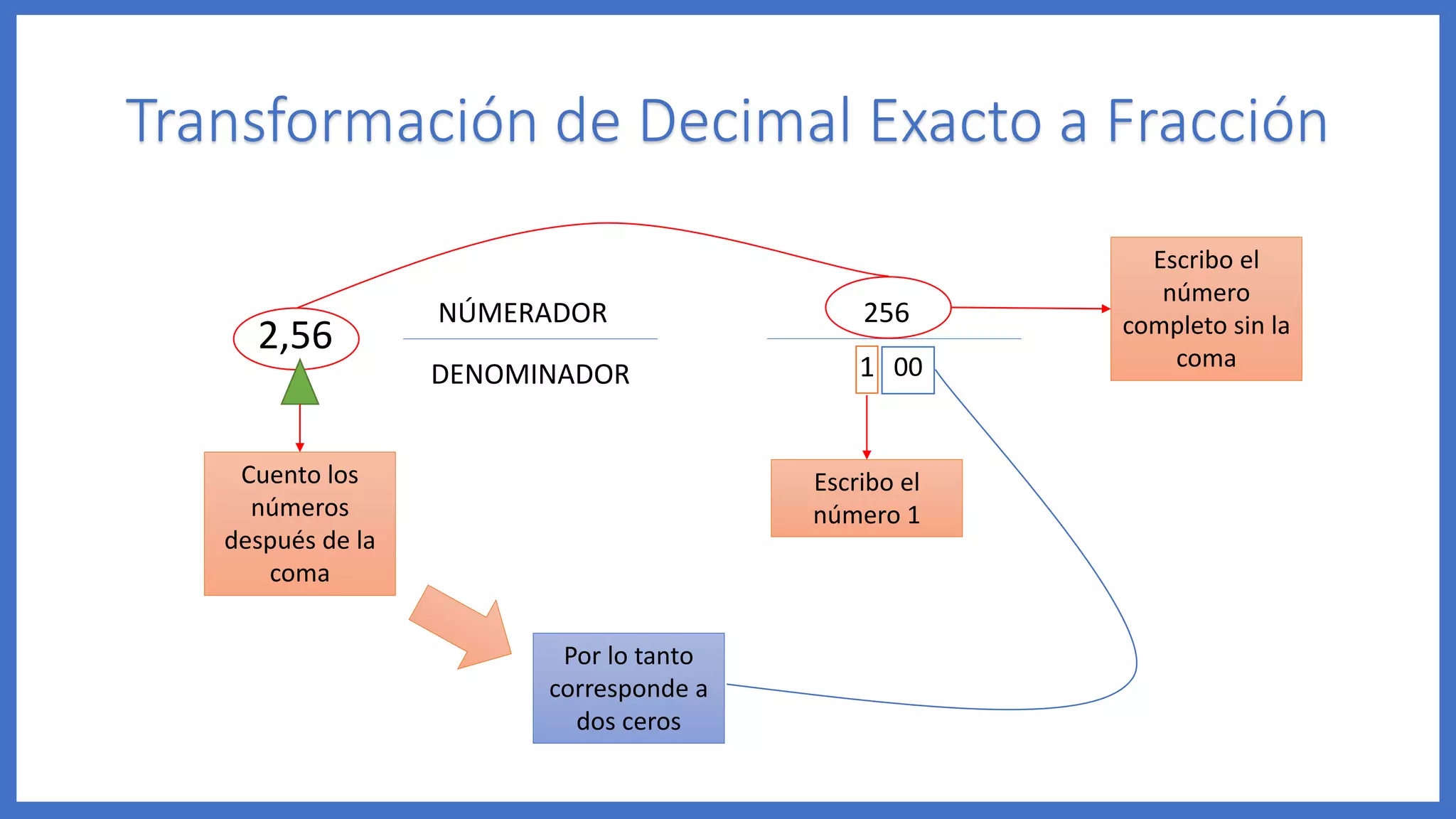 Transformación de Decimal Exacto a Fracción

2,56

NÚMERADOR

DENOMINADOR

256

1 00

Escribo el número completo sin la coma

Cuento los números después de la coma

Escribo el número 1

Por lo tanto corresponde a dos ceros